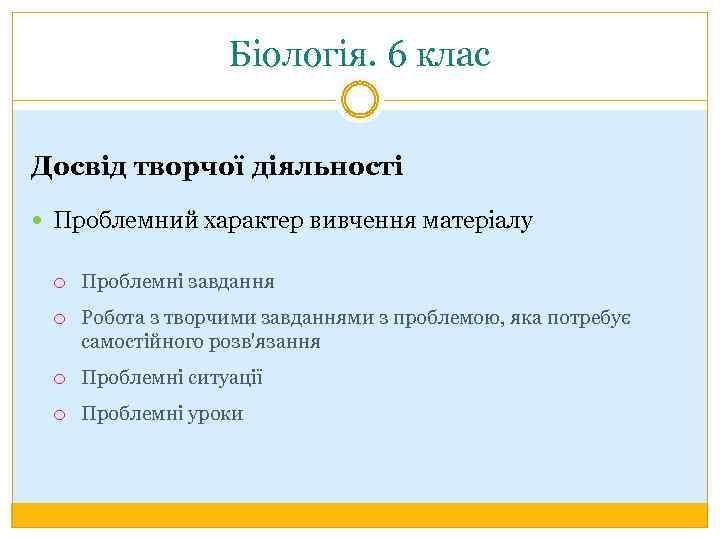 Біологія. 6 клас

Досвід творчої діяльності

Проблемний характер вивчення матеріалу

Проблемні завдання

Робота з творчими завданнями з проблемою, яка потребує самостійного розв'язання

Проблемні ситуації

Проблемні уроки